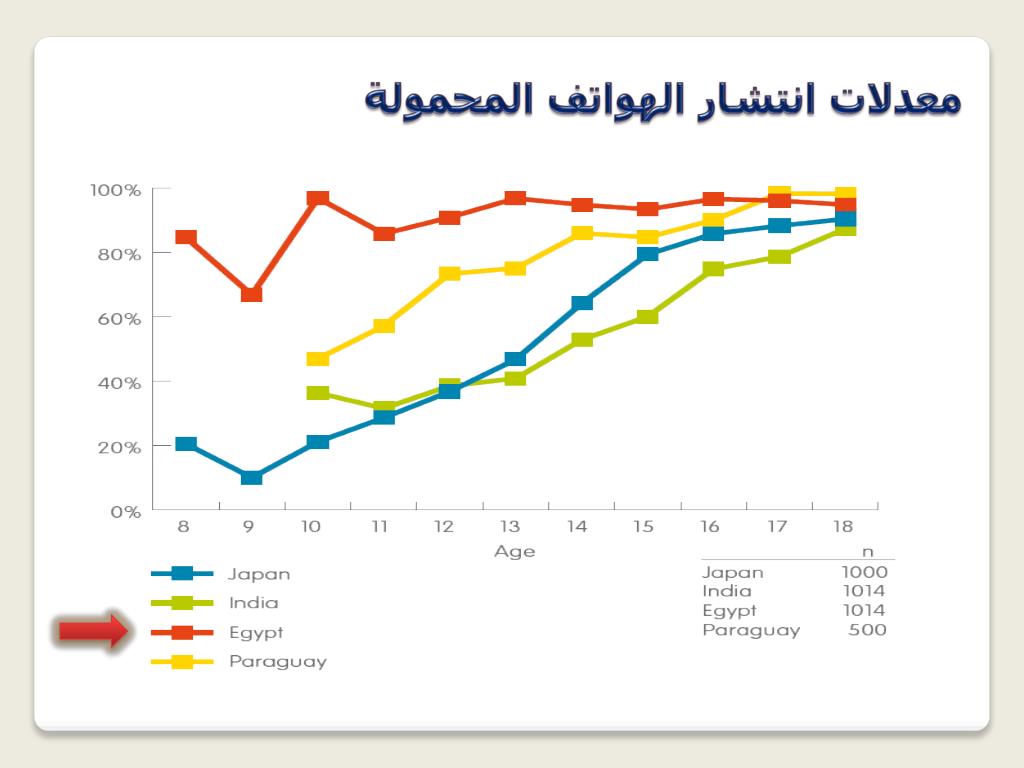 معدلات انتشار الهواتف المحمولة

100%
80%
60%
40%
20%
0%

8 9 10 11 12 13 14 15 16 17 18
Age

Japan
India
Egypt
Paraguay

| | n |
|---|---|
| Japan | 1000 |
| India | 1014 |
| Egypt | 1014 |
| Paraguay | 500 |